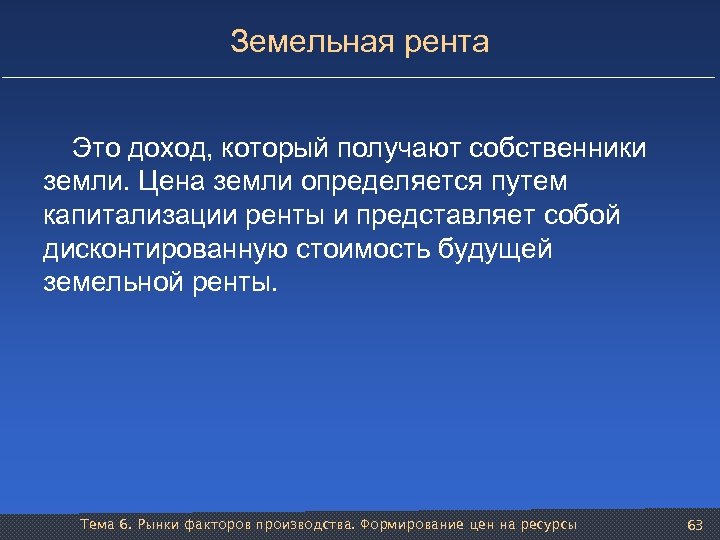 Земельная рента

Это доход, который получают собственники земли. Цена земли определяется путем капитализации ренты и представляет собой дисконтированную стоимость будущей земельной ренты.

Тема 6. Рынки факторов производства. Формирование цен на ресурсы

63